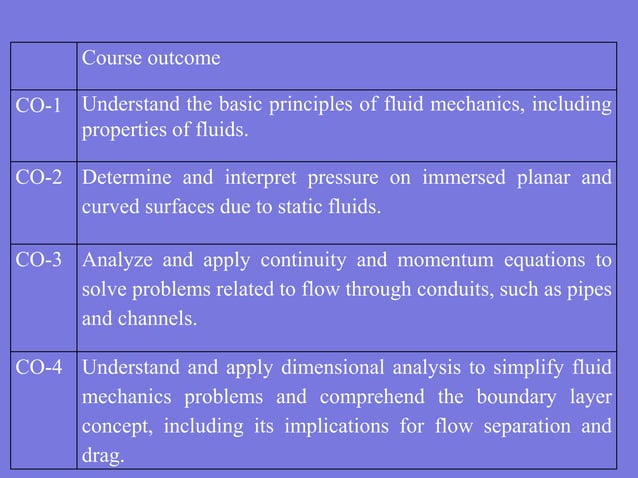 | | Course outcome |
|---|---|
| CO-1 | Understand the basic principles of fluid mechanics, including properties of fluids. |
| CO-2 | Determine and interpret pressure on immersed planar and curved surfaces due to static fluids. |
| CO-3 | Analyze and apply continuity and momentum equations to solve problems related to flow through conduits, such as pipes and channels. |
| CO-4 | Understand and apply dimensional analysis to simplify fluid mechanics problems and comprehend the boundary layer concept, including its implications for flow separation and drag. |